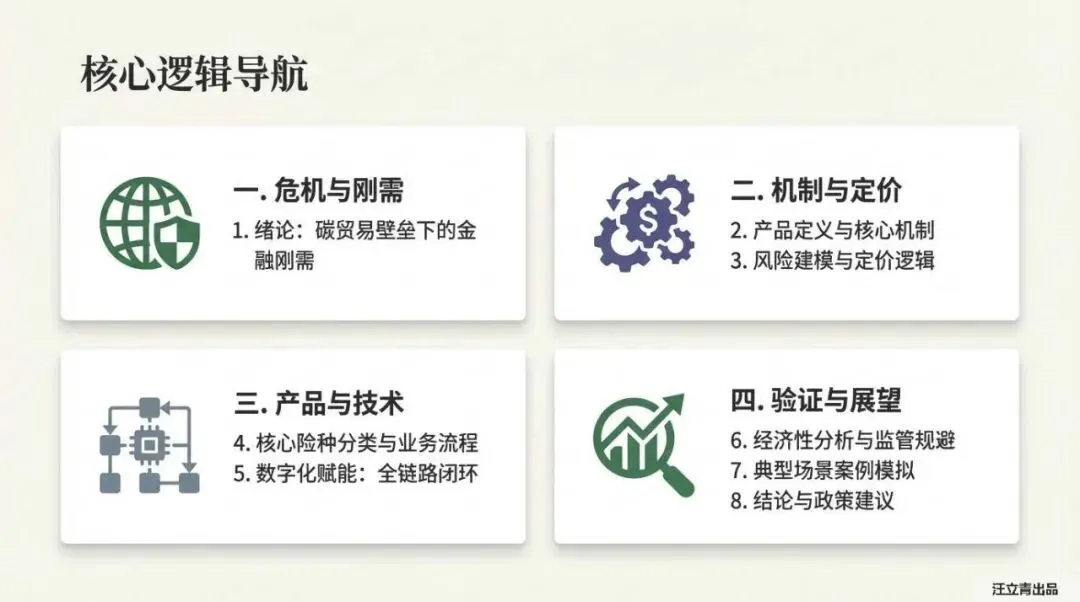 核心逻辑导航

一. 危机与刚需

1. 绪论：碳贸易壁垒下的金融刚需

二. 机制与定价

2. 产品定义与核心机制
3. 风险建模与定价逻辑

三. 产品与技术

4. 核心险种分类与业务流程
5. 数字化赋能：全链路闭环

四. 验证与展望

6. 经济性分析与监管规避
7. 典型场景案例模拟
8. 结论与政策建议

汪立青出品